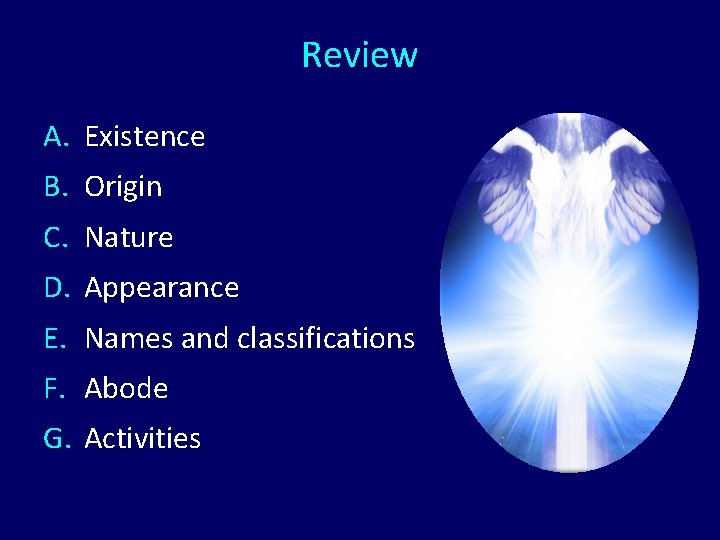 Review

A. Existence
B. Origin
C. Nature
D. Appearance
E. Names and classifications
F. Abode
G. Activities